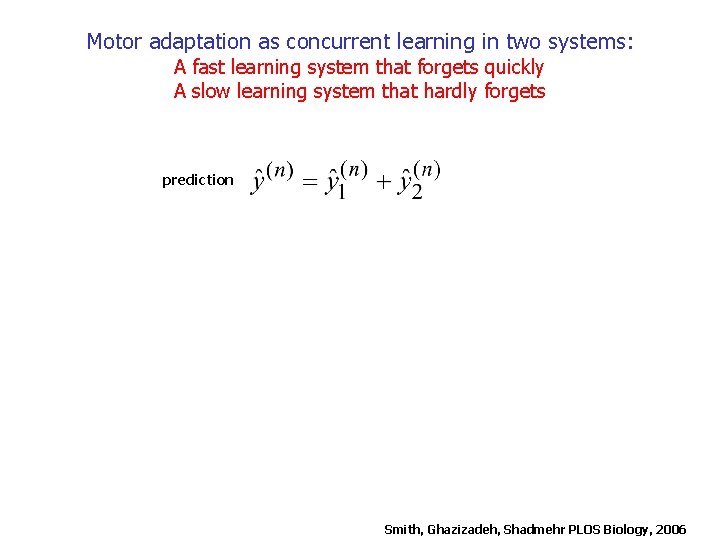 Motor adaptation as concurrent learning in two systems:
A fast learning system that forgets quickly
A slow learning system that hardly forgets

prediction $\hat{y}^{(n)} = \hat{y}_1^{(n)} + \hat{y}_2^{(n)}$

Smith, Ghazizadeh, Shadmehr PLOS Biology, 2006